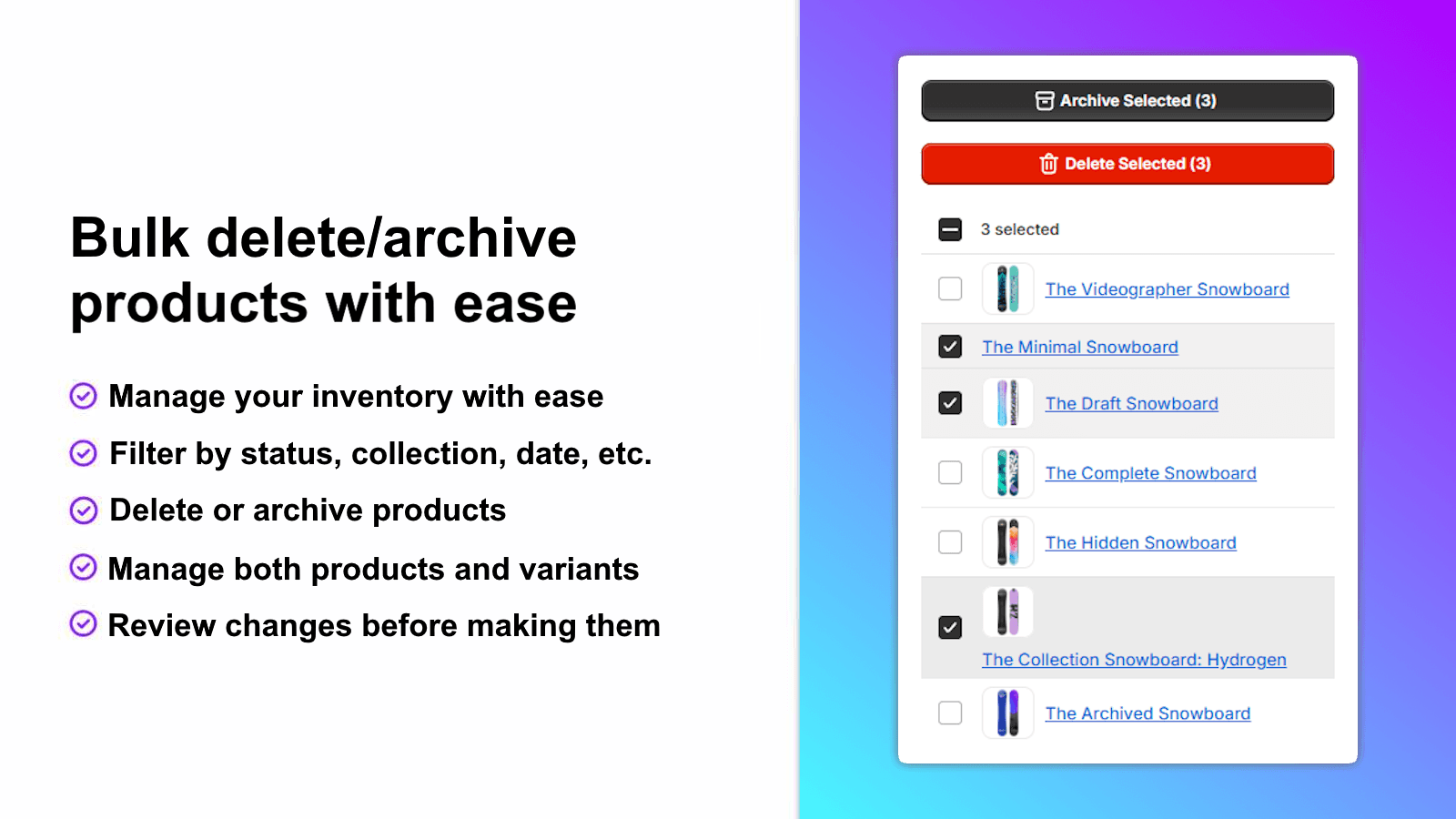 Bulk delete/archive products with ease

Manage your inventory with ease

Filter by status, collection, date, etc.

Delete or archive products

Manage both products and variants

Review changes before making them

Archive Selected (3)

Delete Selected (3)

3 selected

The Videographer Snowboard

The Minimal Snowboard

The Draft Snowboard

The Complete Snowboard

The Hidden Snowboard

The Collection Snowboard: Hydrogen

The Archived Snowboard